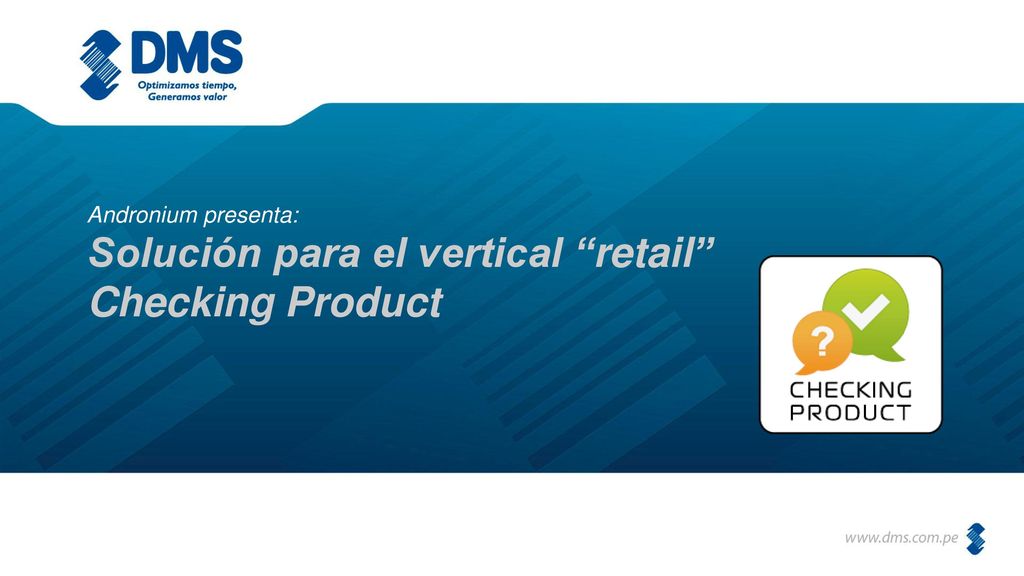 DMS
Optimizamos tiempo,
Generamos valor

Andronium presenta:
Solución para el vertical “retail”
Checking Product

?
CHECKING
PRODUCT

www.dms.com.pe